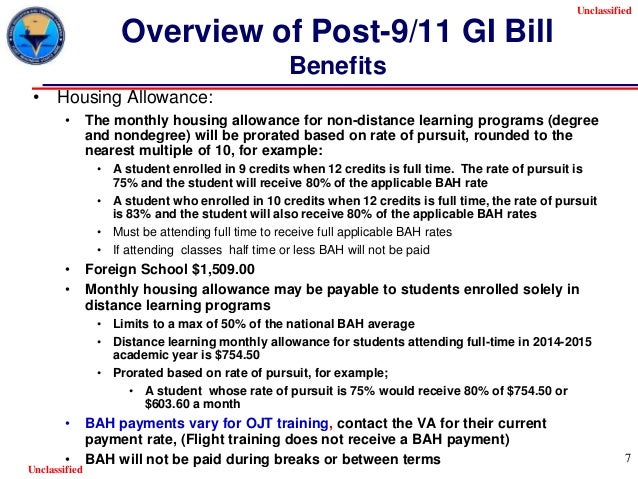 Unclassified

Overview of Post-9/11 GI Bill Benefits

• Housing Allowance:
• The monthly housing allowance for non-distance learning programs (degree and nondegree) will be prorated based on rate of pursuit, rounded to the nearest multiple of 10, for example:
• A student enrolled in 9 credits when 12 credits is full time. The rate of pursuit is 75% and the student will receive 80% of the applicable BAH rate
• A student who enrolled in 10 credits when 12 credits is full time, the rate of pursuit is 83% and the student will also receive 80% of the applicable BAH rates
• Must be attending full time to receive full applicable BAH rates
• If attending classes half time or less BAH will not be paid
• Foreign School $1,509.00
• Monthly housing allowance may be payable to students enrolled solely in distance learning programs
• Limits to a max of 50% of the national BAH average
• Distance learning monthly allowance for students attending full-time in 2014-2015 academic year is $754.50
• Prorated based on rate of pursuit, for example;
• A student whose rate of pursuit is 75% would receive 80% of $754.50 or $603.60 a month
• BAH payments vary for OJT training, contact the VA for their current payment rate, (Flight training does not receive a BAH payment)
• BAH will not be paid during breaks or between terms

Unclassified

7